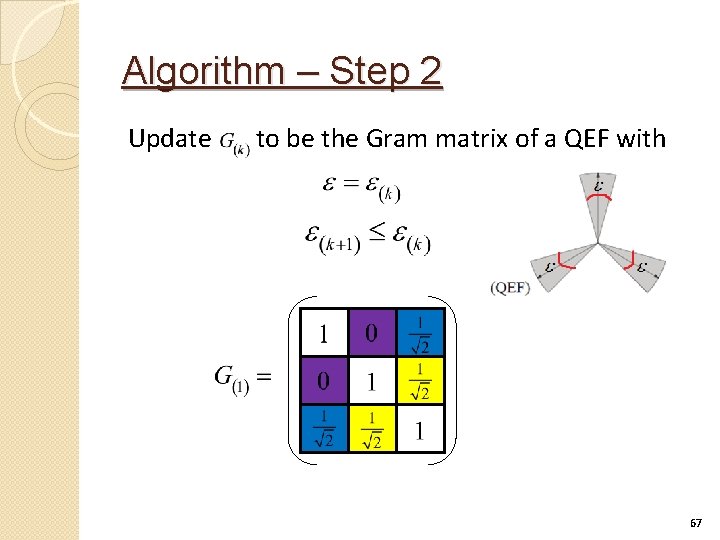 Algorithm – Step 2

Update $G_{(k)}$ to be the Gram matrix of a QEF with

$\varepsilon = \varepsilon_{(k)}$

$\varepsilon_{(k+1)} \leq \varepsilon_{(k)}$

$\varepsilon$ $\varepsilon$ $\varepsilon$

(QEF)

$G_{(1)} = \begin{pmatrix} 1 & 0 & \frac{1}{\sqrt{2}} \\ 0 & 1 & \frac{1}{\sqrt{2}} \\ \frac{1}{\sqrt{2}} & \frac{1}{\sqrt{2}} & 1 \end{pmatrix}$

67